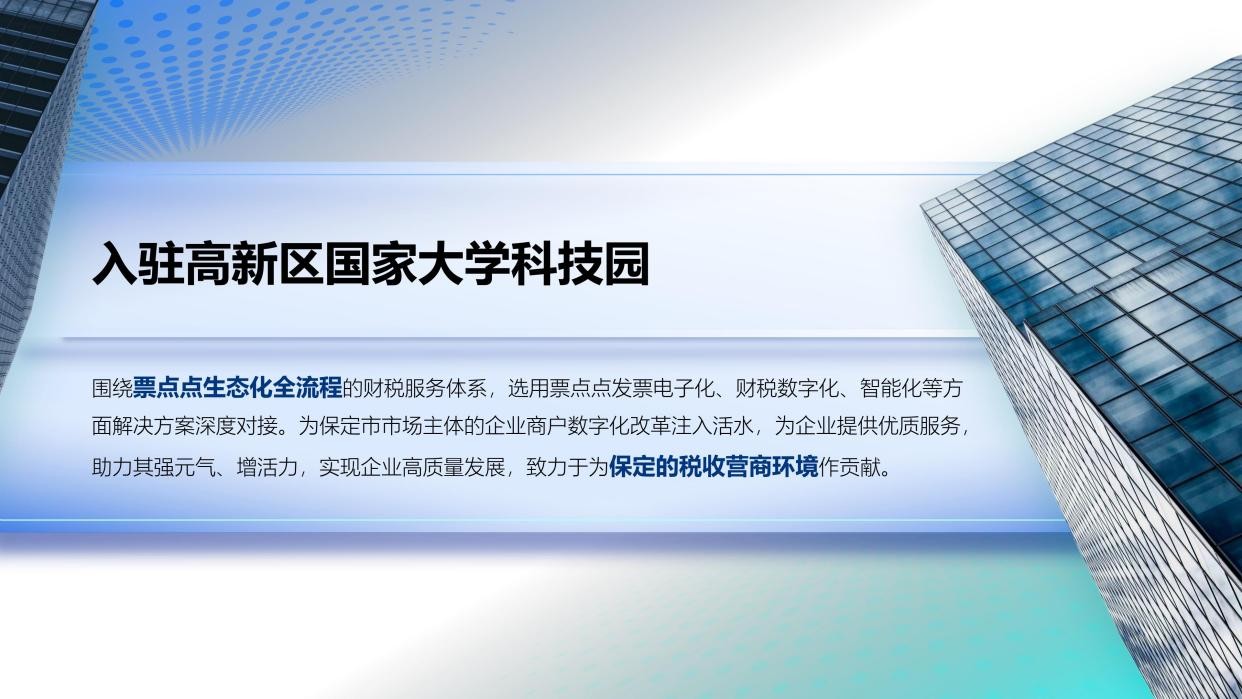 入驻高新区国家大学科技园

围绕票点点生态化全流程的财税服务体系，选用票点点发票电子化、财税数字化、智能化等方面解决方案深度对接。为保定市市场主体的企业商户数字化改革注入活水，为企业提供优质服务，助力其强元气、增活力，实现企业高质量发展，致力于为保定的税收营商环境作贡献。